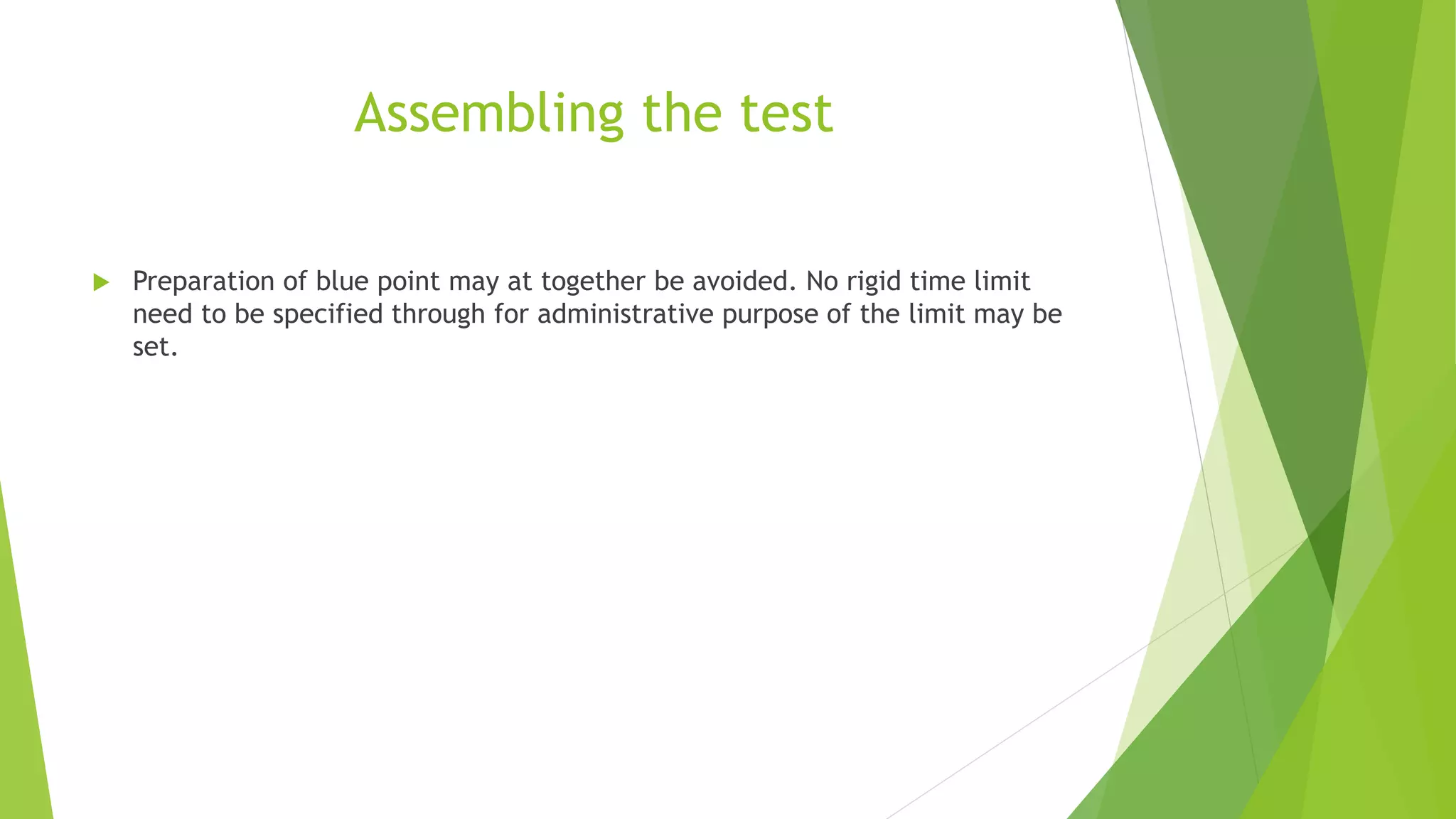 Assembling the test

Preparation of blue point may at together be avoided. No rigid time limit need to be specified through for administrative purpose of the limit may be set.